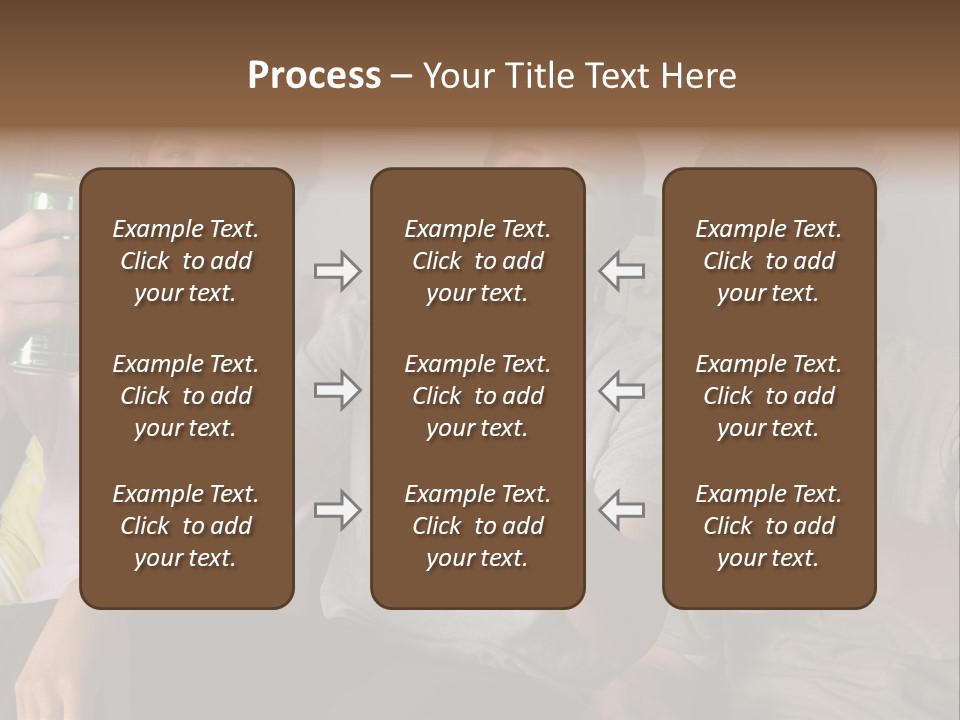 Process – Your Title Text Here

Example Text. Click to add your text.

Example Text. Click to add your text.

Example Text. Click to add your text.

Example Text. Click to add your text.

Example Text. Click to add your text.

Example Text. Click to add your text.

Example Text. Click to add your text.

Example Text. Click to add your text.

Example Text. Click to add your text.